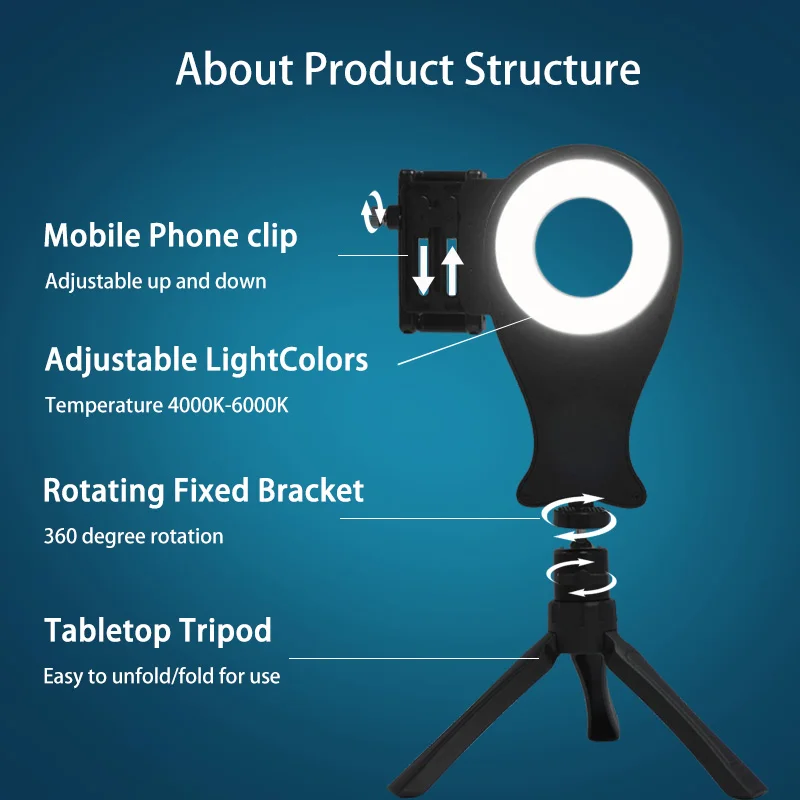 About Product Structure

Mobile Phone clip

Adjustable up and down

Adjustable LightColors

Temperature 4000K-6000K

Rotating Fixed Bracket

360 degree rotation

Tabletop Tripod

Easy to unfold/fold for use